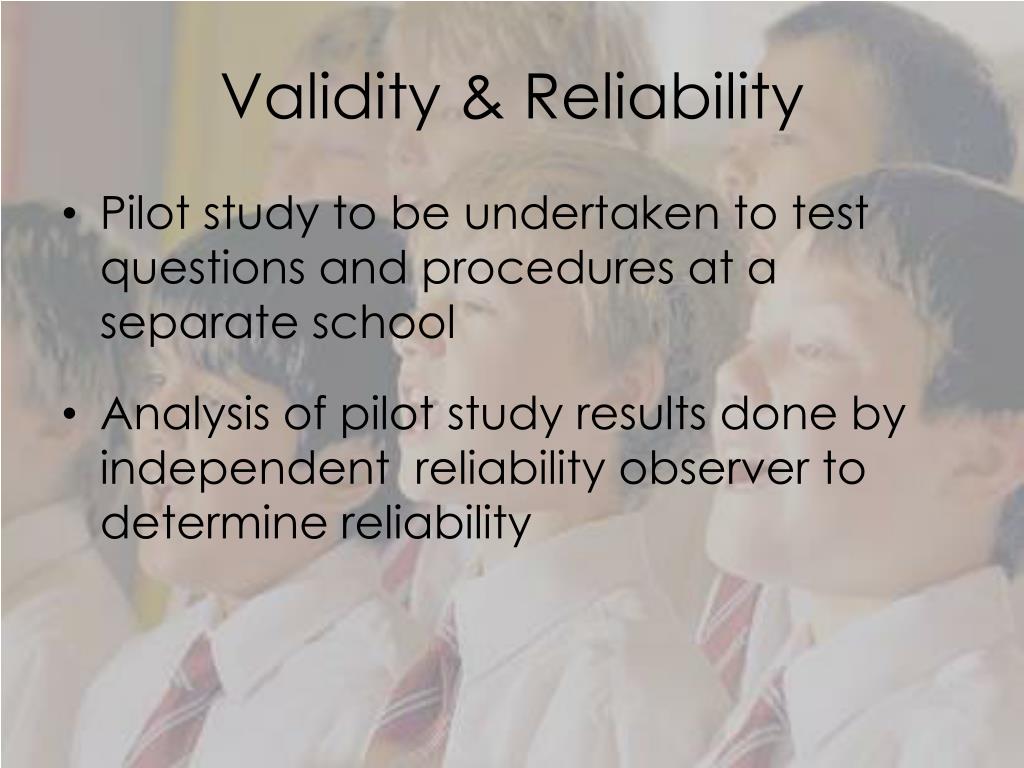 Validity & Reliability

• Pilot study to be undertaken to test questions and procedures at a separate school

• Analysis of pilot study results done by independent reliability observer to determine reliability